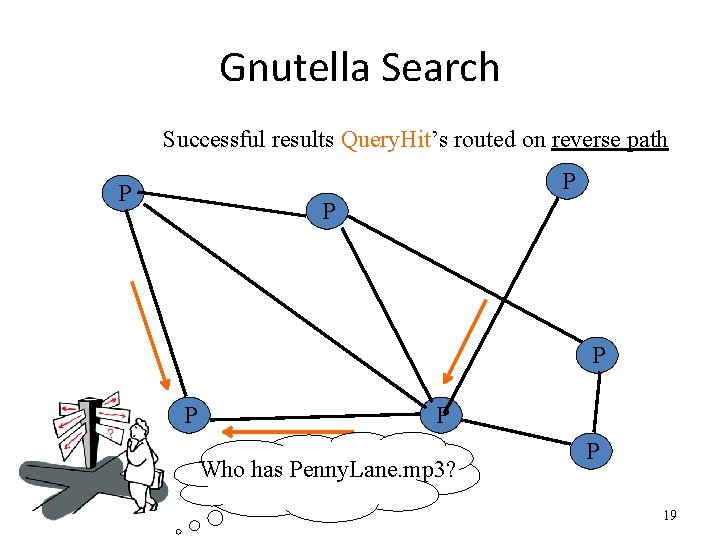 Gnutella Search

Successful results QueryHit's routed on reverse path

P

P

P

P

P

P

P

?

Who has PennyLane.mp3?

19